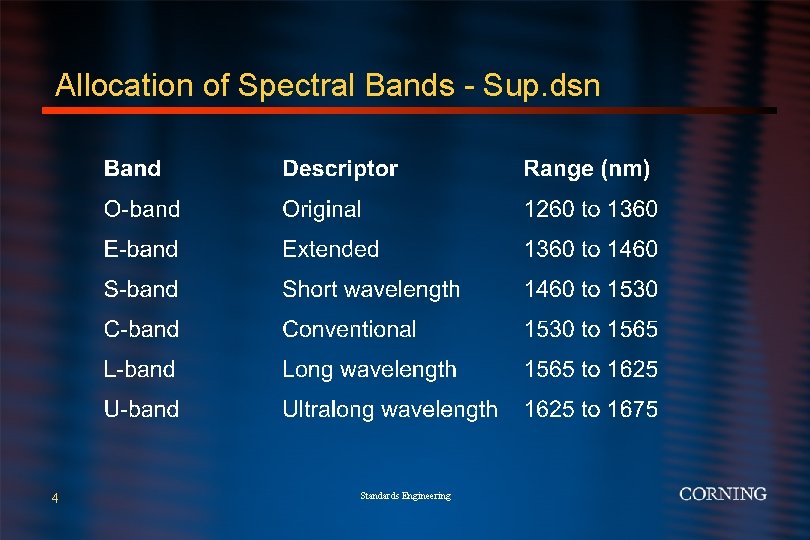 Allocation of Spectral Bands - Sup.dsn

| Band | Descriptor | Range (nm) |
|---|---|---|
| O-band | Original | 1260 to 1360 |
| E-band | Extended | 1360 to 1460 |
| S-band | Short wavelength | 1460 to 1530 |
| C-band | Conventional | 1530 to 1565 |
| L-band | Long wavelength | 1565 to 1625 |
| U-band | Ultralong wavelength | 1625 to 1675 |

4

Standards Engineering

CORNING